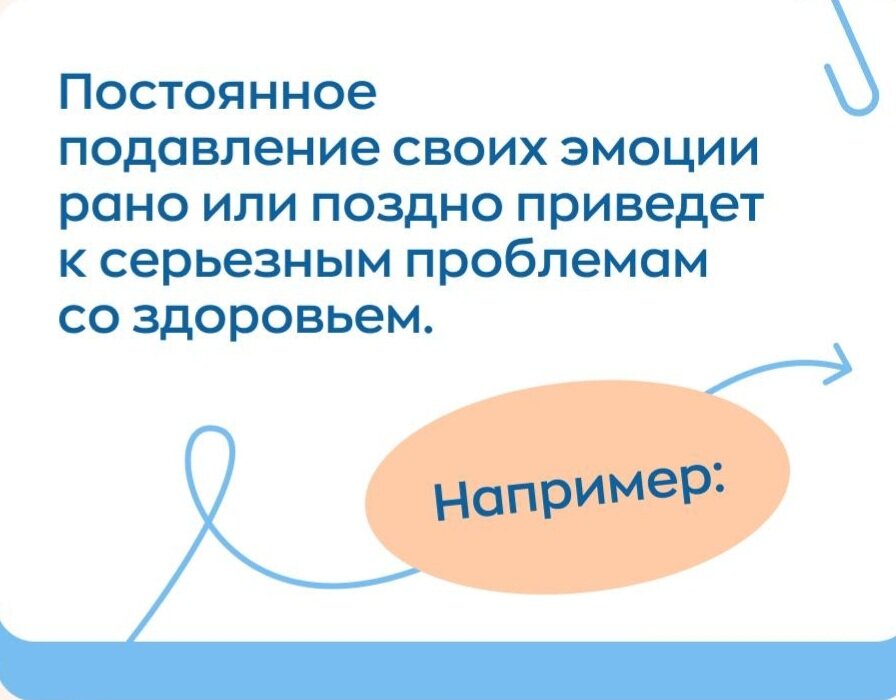 Постоянное подавление своих эмоции рано или поздно приведет к серьезным проблемам со здоровьем.

Например: